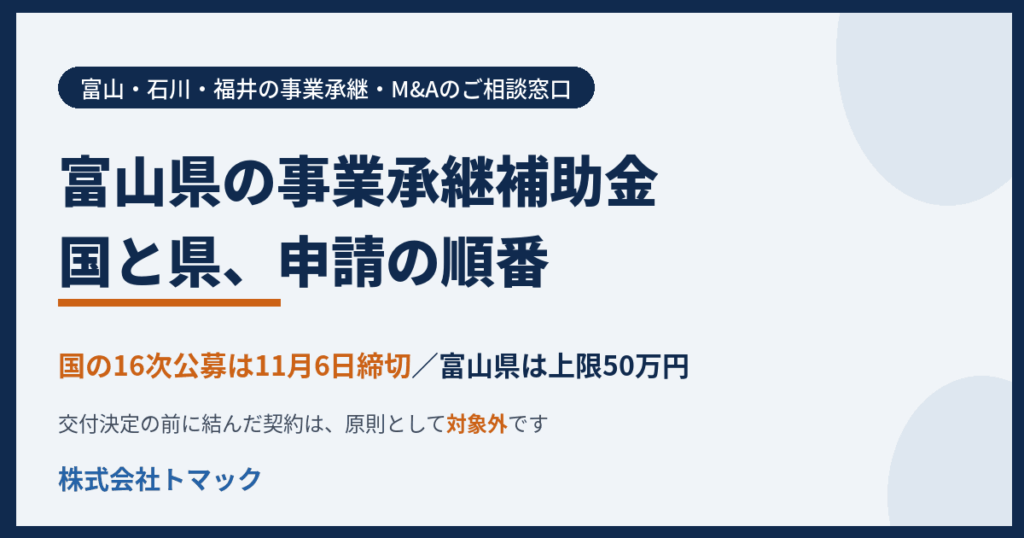 富山・石川・福井の事業承継・M&Aのご相談窓口

富山県の事業承継補助金
国と県、申請の順番

国の16次公募は11月6日締切／富山県は上限50万円

交付決定の前に結んだ契約は、原則として対象外です

株式会社トマック